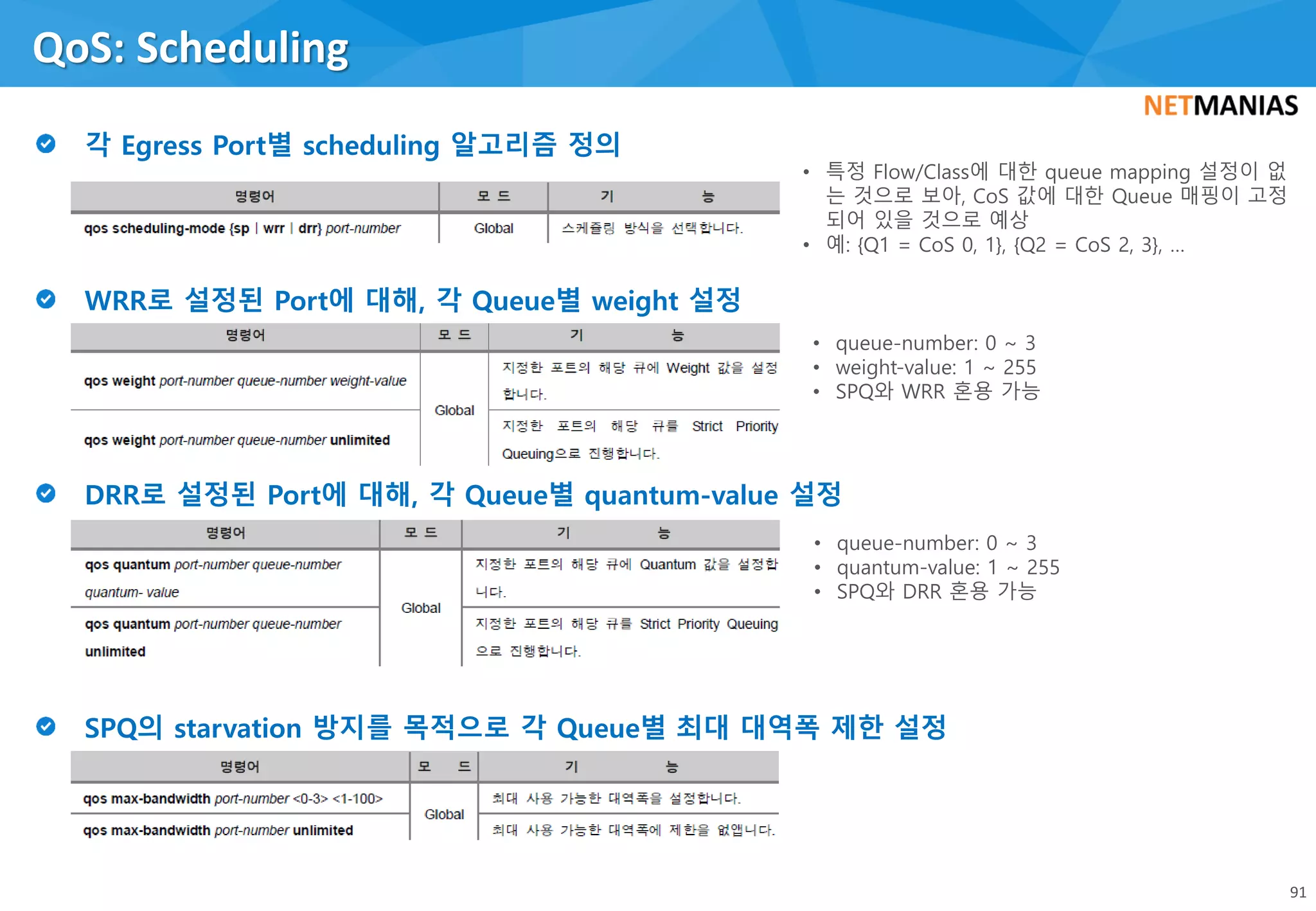 QoS: Scheduling

NETMANIAS

각 Egress Port별 scheduling 알고리즘 정의

| 명령어 | 모 드 | 기 능 |
|---|---|---|
| qos scheduling-mode {sp \| wrr \| drr} port-number | Global | 스케쥴링 방식을 선택합니다. |

• 특정 Flow/Class에 대한 queue mapping 설정이 없는 것으로 보아, CoS 값에 대한 Queue 매핑이 고정되어 있을 것으로 예상
• 예: {Q1 = CoS 0, 1}, {Q2 = CoS 2, 3}, ...

WRR로 설정된 Port에 대해, 각 Queue별 weight 설정

| 명령어 | 모 드 | 기 능 |
|---|---|---|
| qos weight port-number queue-number weight-value | Global | 지정한 포트의 해당 큐에 Weight 값을 설정합니다. |
| qos weight port-number queue-number unlimited | Global | 지정한 포트의 해당 큐를 Strict Priority Queuing으로 진행합니다. |

• queue-number: 0 ~ 3
• weight-value: 1 ~ 255
• SPQ와 WRR 혼용 가능

DRR로 설정된 Port에 대해, 각 Queue별 quantum-value 설정

| 명령어 | 모 드 | 기 능 |
|---|---|---|
| qos quantum port-number queue-number quantum- value | Global | 지정한 포트의 해당 큐에 Quantum 값을 설정합니다. |
| qos quantum port-number queue-number unlimited | Global | 지정한 포트의 해당 큐를 Strict Priority Queuing으로 진행합니다. |

• queue-number: 0 ~ 3
• quantum-value: 1 ~ 255
• SPQ와 DRR 혼용 가능

SPQ의 starvation 방지를 목적으로 각 Queue별 최대 대역폭 제한 설정

| 명령어 | 모 드 | 기 능 |
|---|---|---|
| qos max-bandwidth port-number <0-3> <1-100> | Global | 최대 사용 가능한 대역폭을 설정합니다. |
| qos max-bandwidth port-number unlimited | Global | 최대 사용 가능한 대역폭에 제한을 없앱니다. |

91